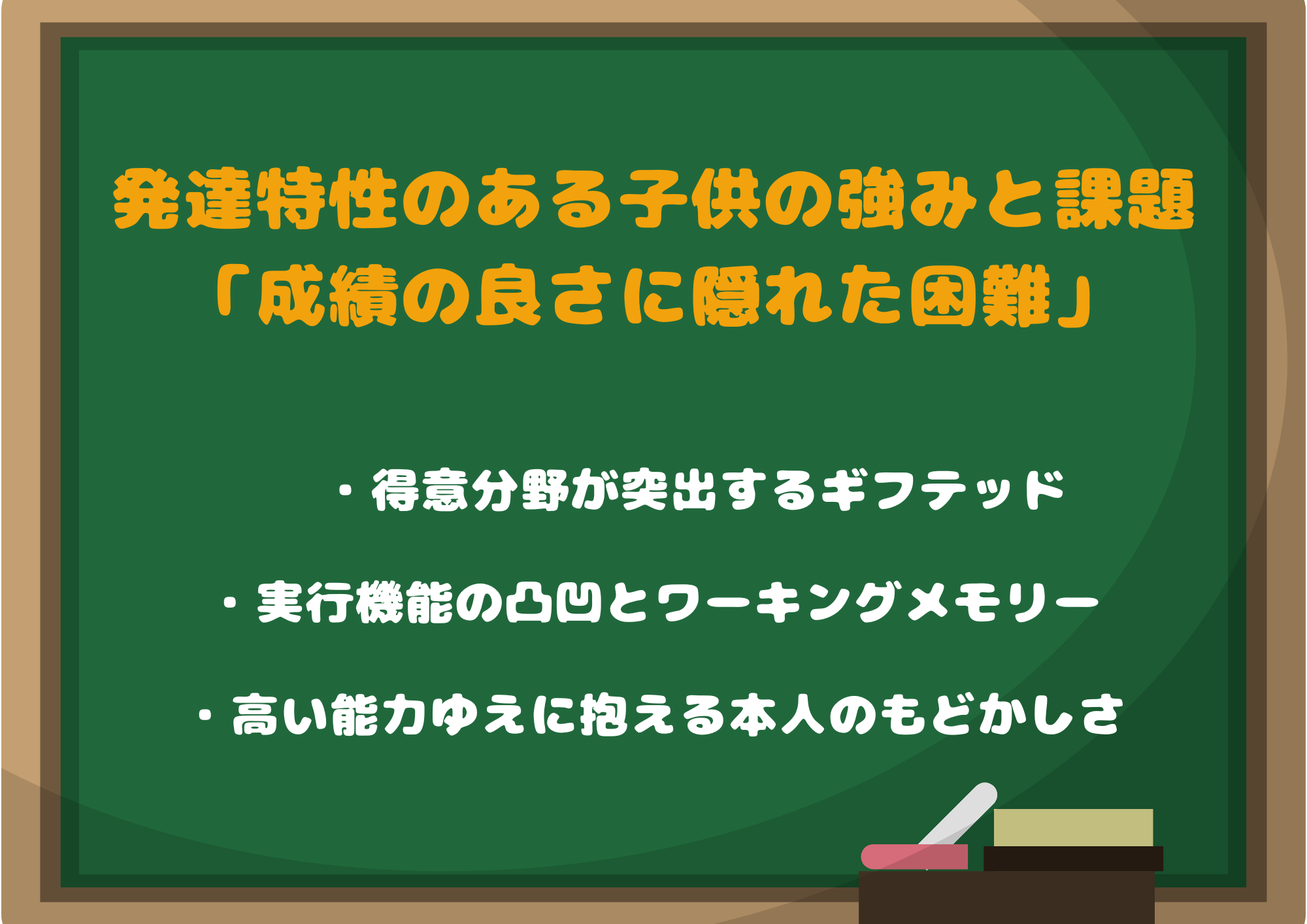 発達特性のある子供の強みと課題
「成績の良さに隠れた困難」

・得意分野が突出するギフテッド

・実行機能の凸凹とワーキングメモリー

・高い能力ゆえに抱える本人のもどかしさ